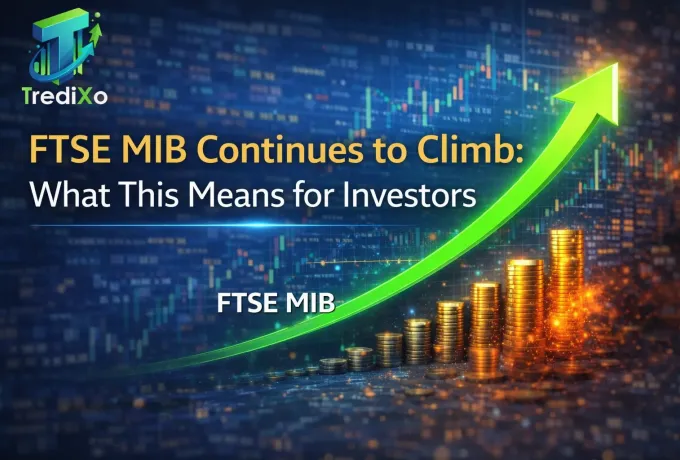 TrediXo

FTSE MIB Continues to Climb: What This Means for Investors

FTSE MIB